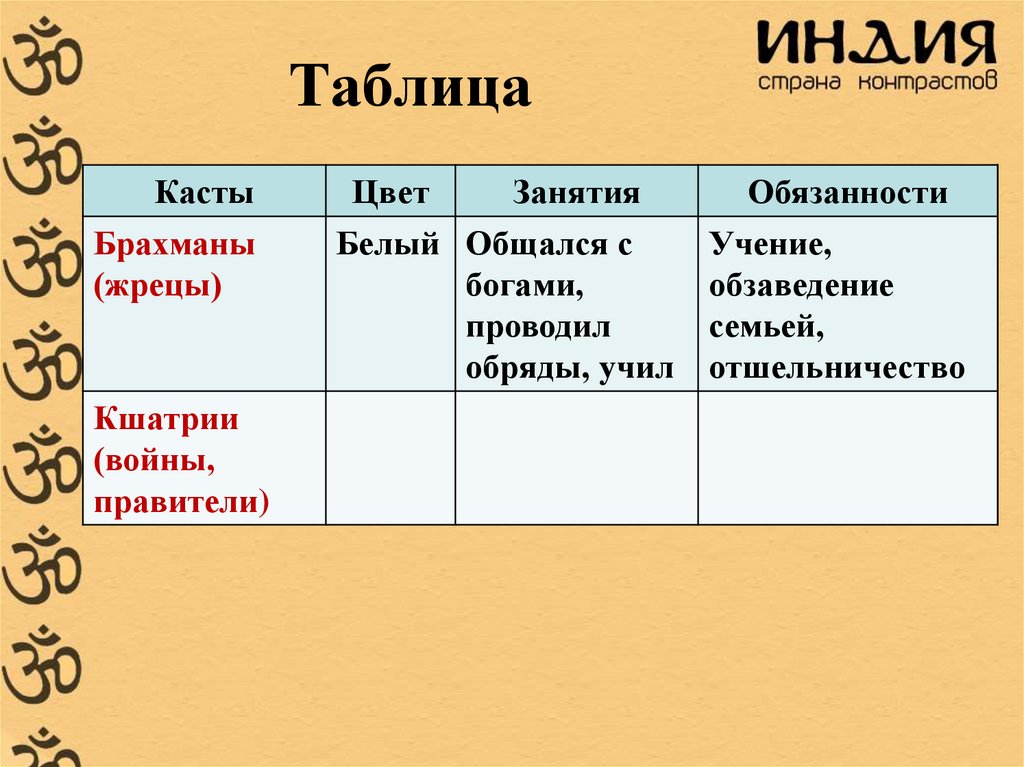 ИНДИЯ
страна контрастов

Таблица

| Касты | Цвет | Занятия | Обязанности |
|---|---|---|---|
| Брахманы (жрецы) | Белый | Общался с богами, проводил обряды, учил | Учение, обзаведение семьей, отшельничество |
| Кшатрии (войны, правители) | | | |